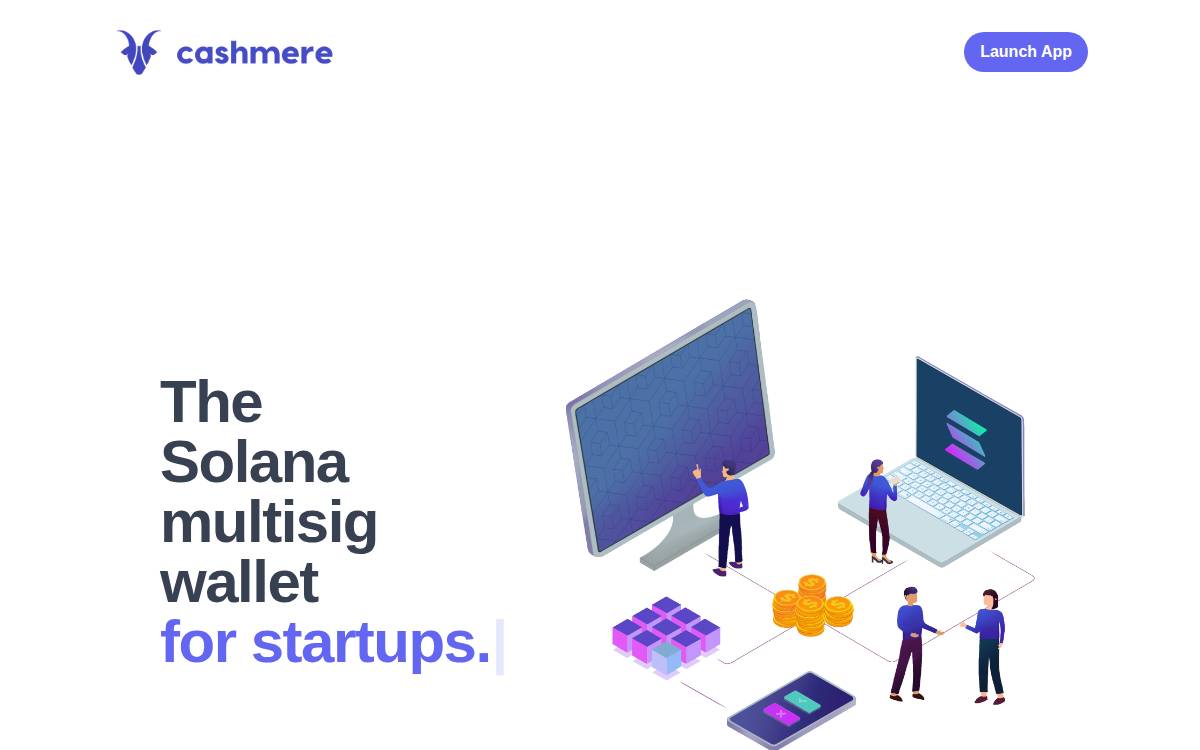 cashmere

Launch App

The Solana multisig wallet for startups.